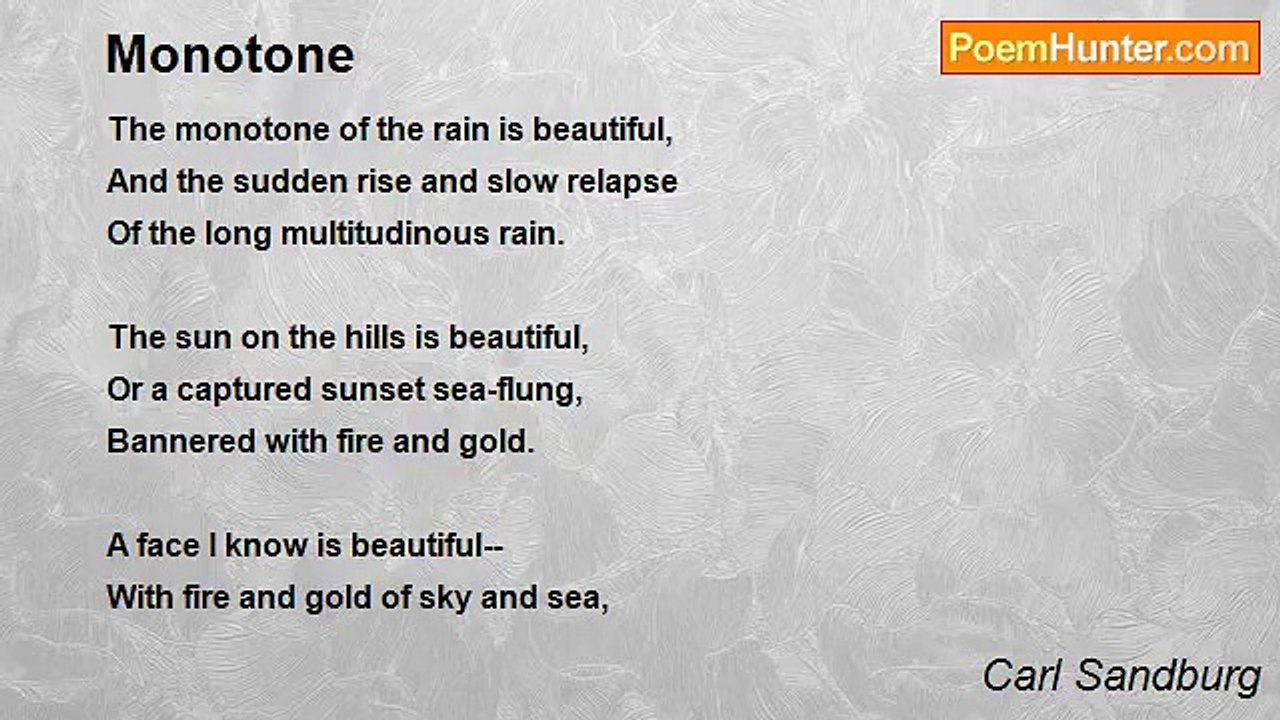 Monotone

PoemHunter.com

The monotone of the rain is beautiful,
And the sudden rise and slow relapse
Of the long multitudinous rain.

The sun on the hills is beautiful,
Or a captured sunset sea-flung,
Bannered with fire and gold.

A face I know is beautiful--
With fire and gold of sky and sea,

Carl Sandburg